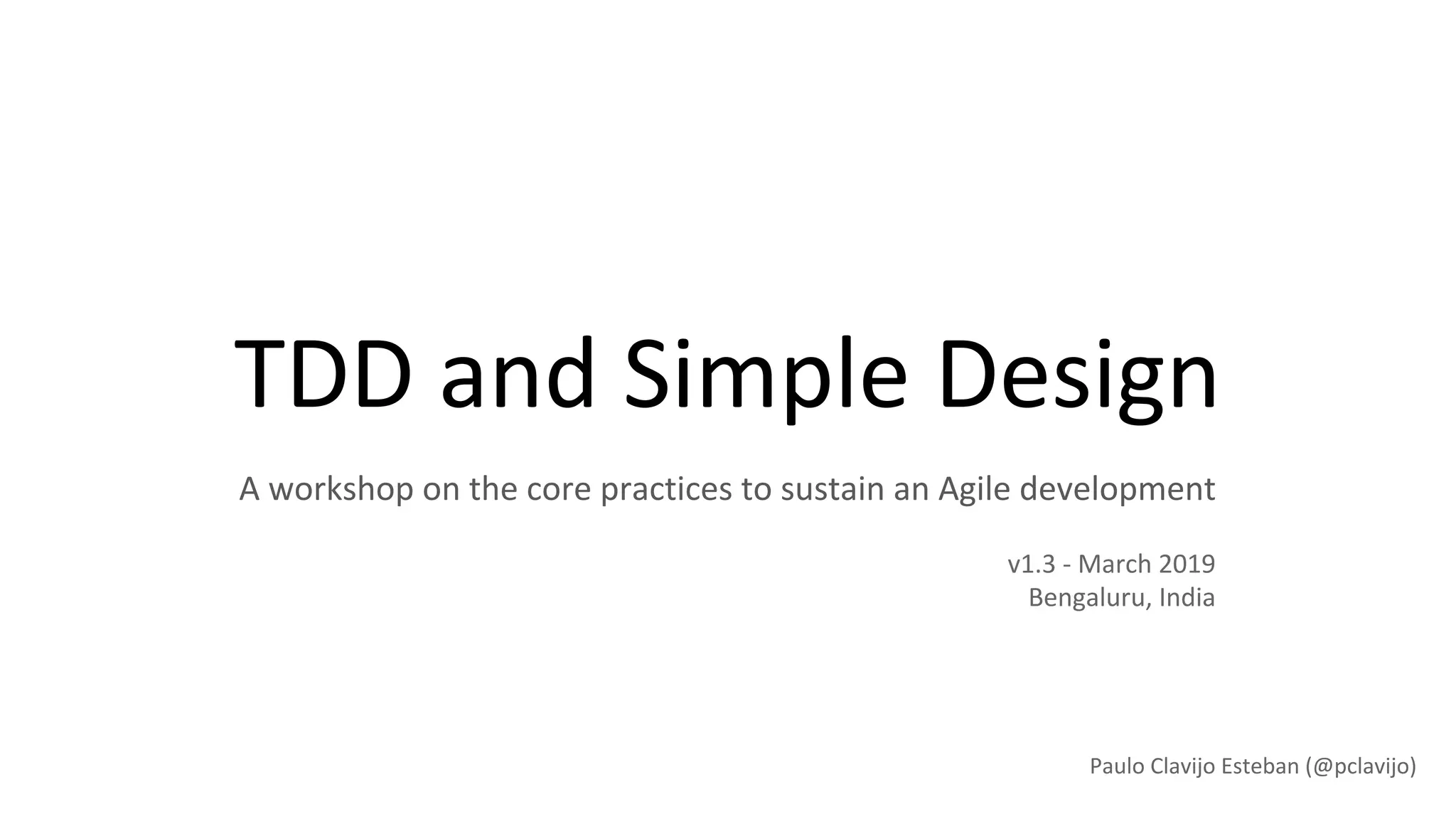 TDD and Simple Design

A workshop on the core practices to sustain an Agile development

v1.3 - March 2019
Bengaluru, India

Paulo Clavijo Esteban (@pclavijo)